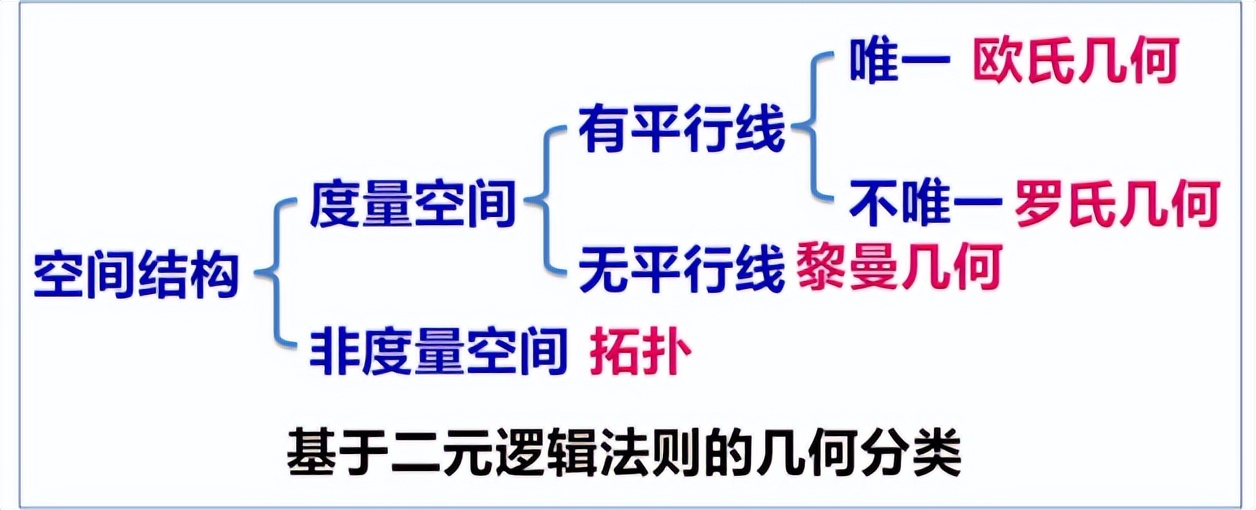 空间结构
度量空间
有平行线
唯一 欧氏几何
不唯一 罗氏几何
无平行线 黎曼几何
非度量空间 拓扑

基于二元逻辑法则的几何分类